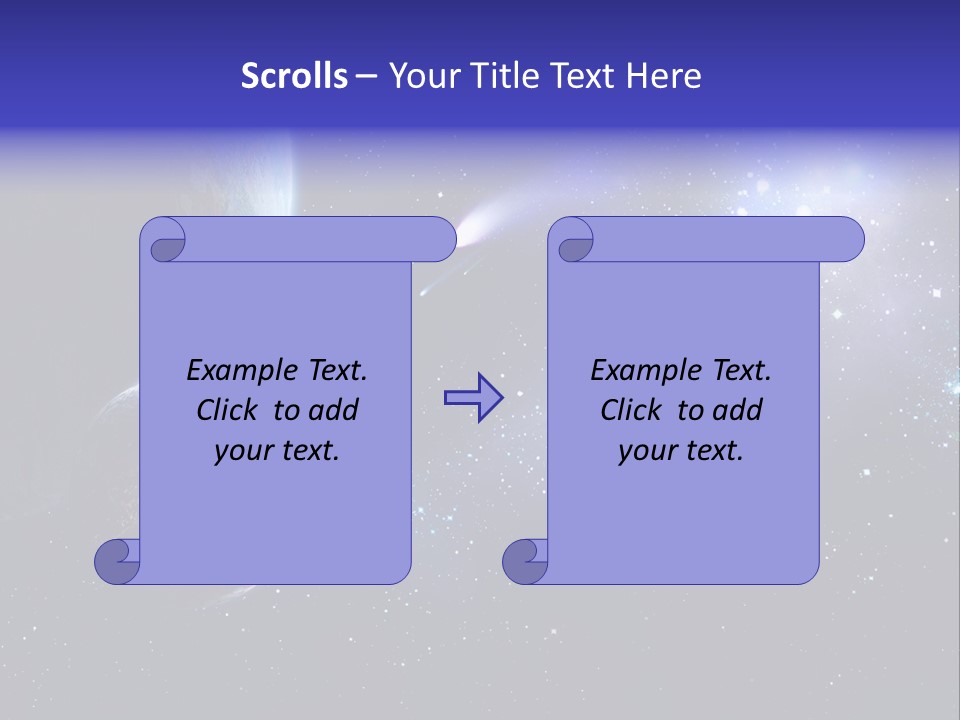 Scrolls – Your Title Text Here

Example Text. Click to add your text.

Example Text. Click to add your text.